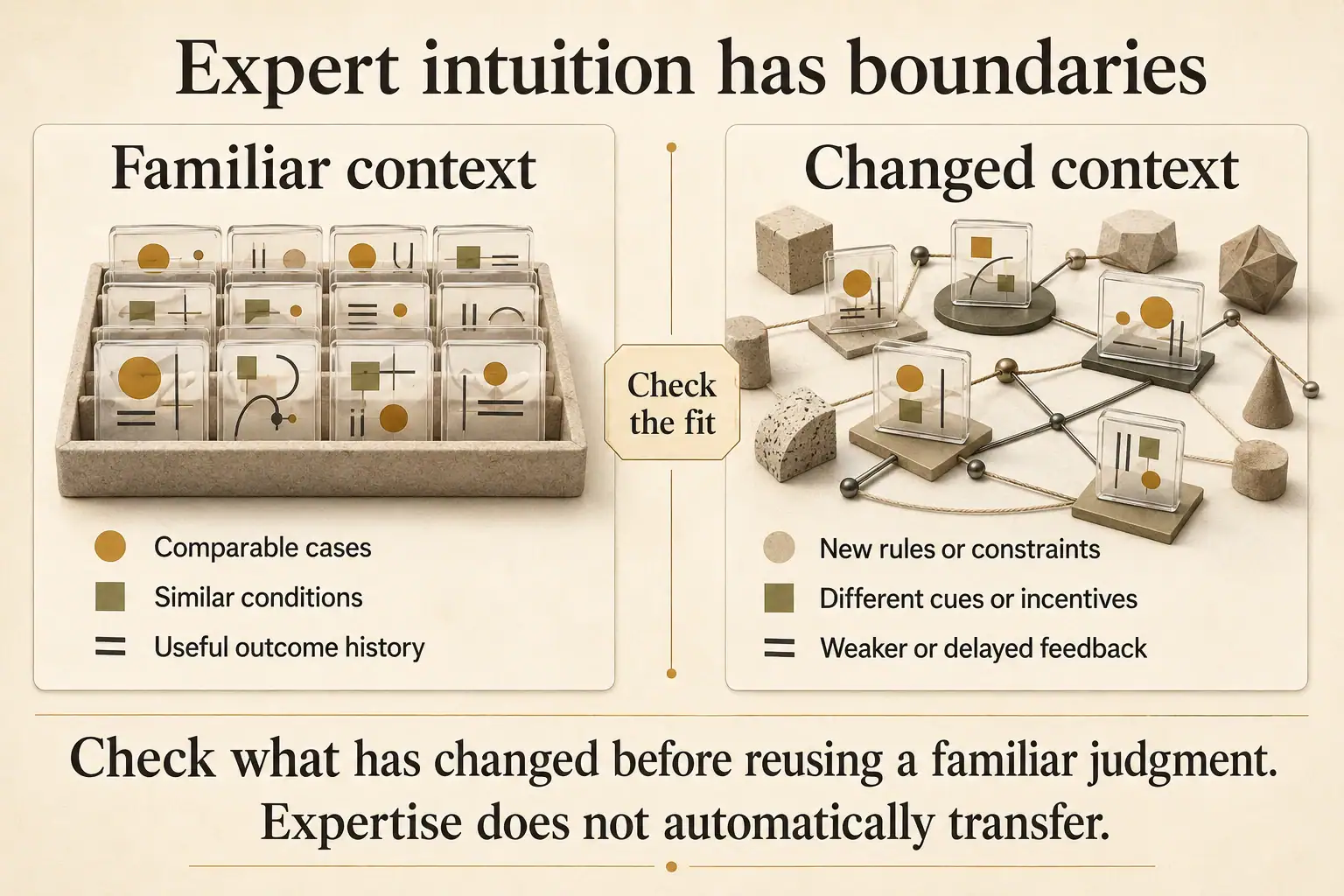 Expert intuition has boundaries

Familiar context

Comparable cases

Similar conditions

Useful outcome history

Check the fit

Changed context

New rules or constraints

Different cues or incentives

Weaker or delayed feedback

Check what has changed before reusing a familiar judgment. Expertise does not automatically transfer.